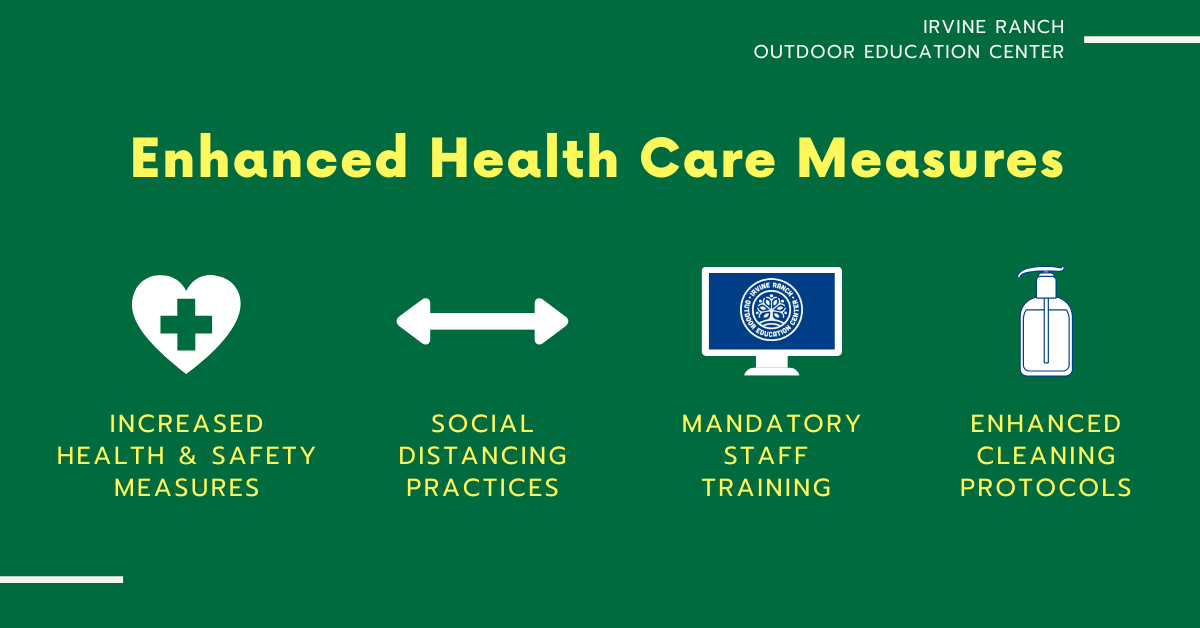 IRVINE RANCH
OUTDOOR EDUCATION CENTER

Enhanced Health Care Measures

IRVINE RANCH OUTDOOR EDUCATION CENTER

INCREASED HEALTH & SAFETY MEASURES

SOCIAL DISTANCING PRACTICES

MANDATORY STAFF TRAINING

ENHANCED CLEANING PROTOCOLS